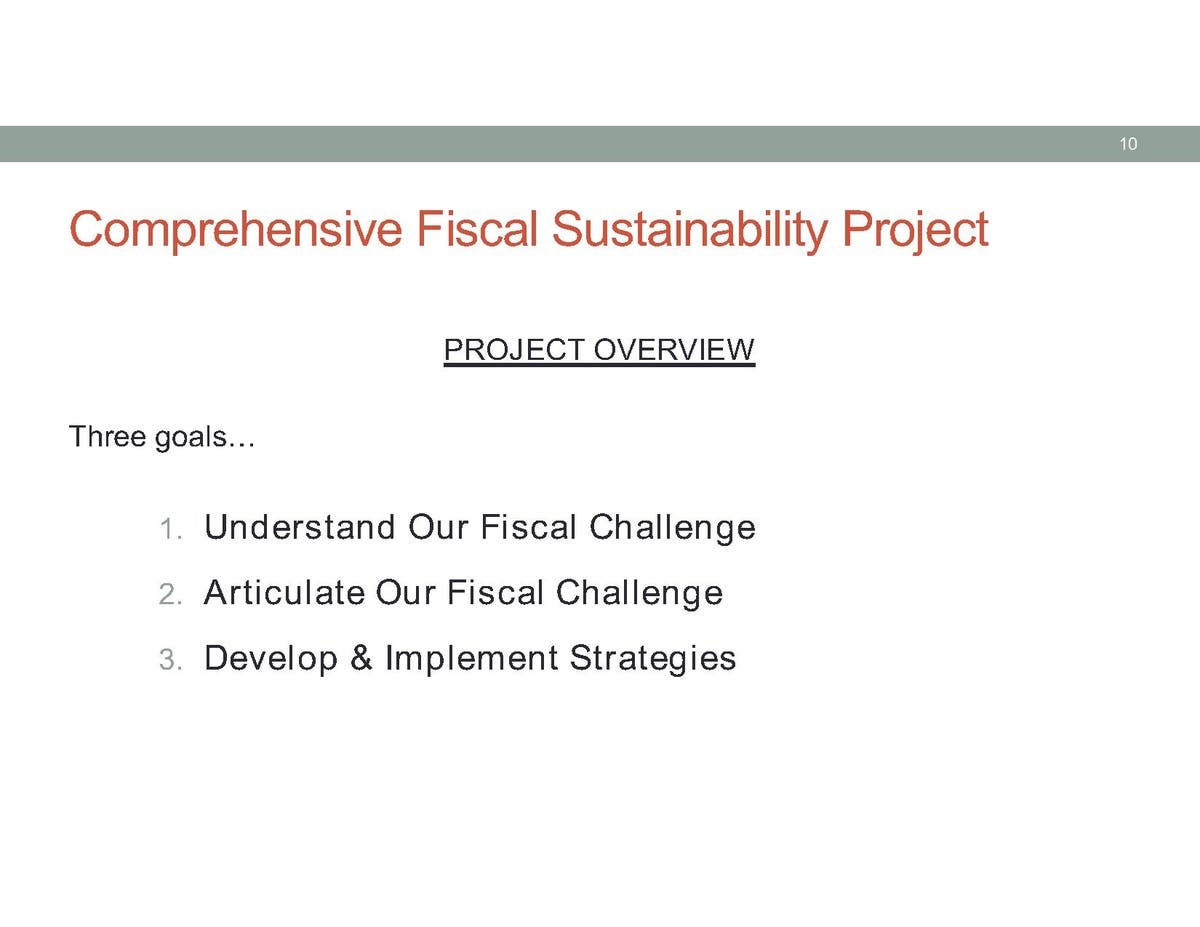 10

Comprehensive Fiscal Sustainability Project

PROJECT OVERVIEW

Three goals…

1. Understand Our Fiscal Challenge
2. Articulate Our Fiscal Challenge
3. Develop & Implement Strategies